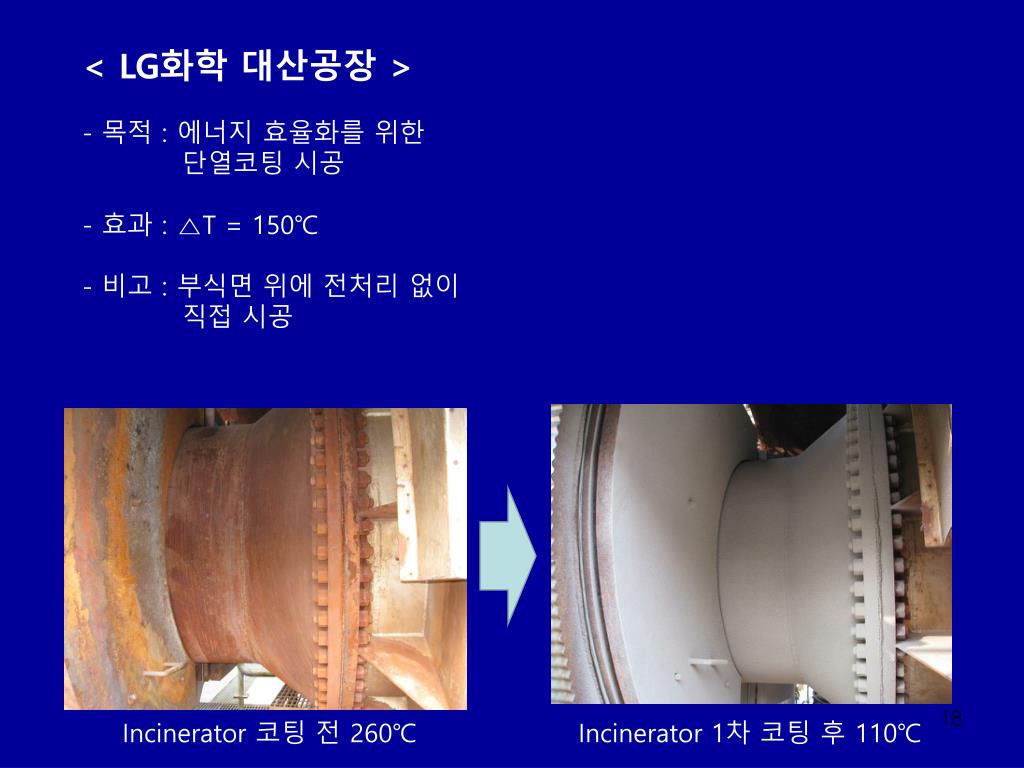 < LG화학 대산공장 >

- 목적 : 에너지 효율화를 위한 단열코팅 시공

- 효과 : △T = 150℃

- 비고 : 부식면 위에 전처리 없이 직접 시공

Incinerator 코팅 전 260℃

Incinerator 1차 코팅 후 110℃

15